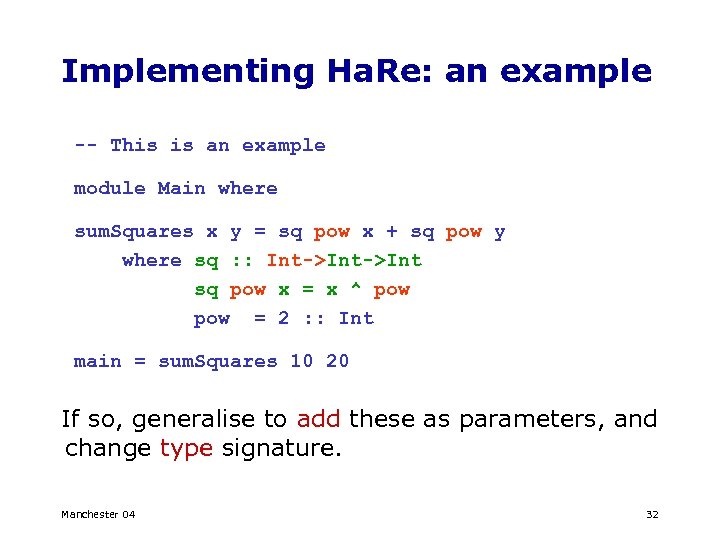 Implementing HaRe: an example

-- This is an example

module Main where

sumSquares x y = sq pow x + sq pow y
    where sq :: Int->Int->Int
          sq pow x = x ^ pow
          pow  = 2 :: Int

main = sumSquares 10 20

If so, generalise to add these as parameters, and change type signature.

Manchester 04

32